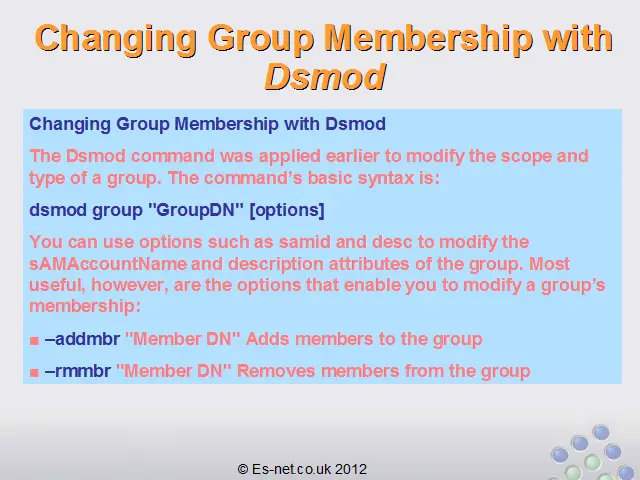 Changing Group Membership with Dsmod

Changing Group Membership with Dsmod

The Dsmod command was applied earlier to modify the scope and type of a group. The command's basic syntax is:

dsmod group "GroupDN" [options]

You can use options such as samid and desc to modify the sAMAccountName and description attributes of the group. Most useful, however, are the options that enable you to modify a group's membership:

■ –addmbr "Member DN" Adds members to the group

■ –rmmbr "Member DN" Removes members from the group

© Es-net.co.uk 2012